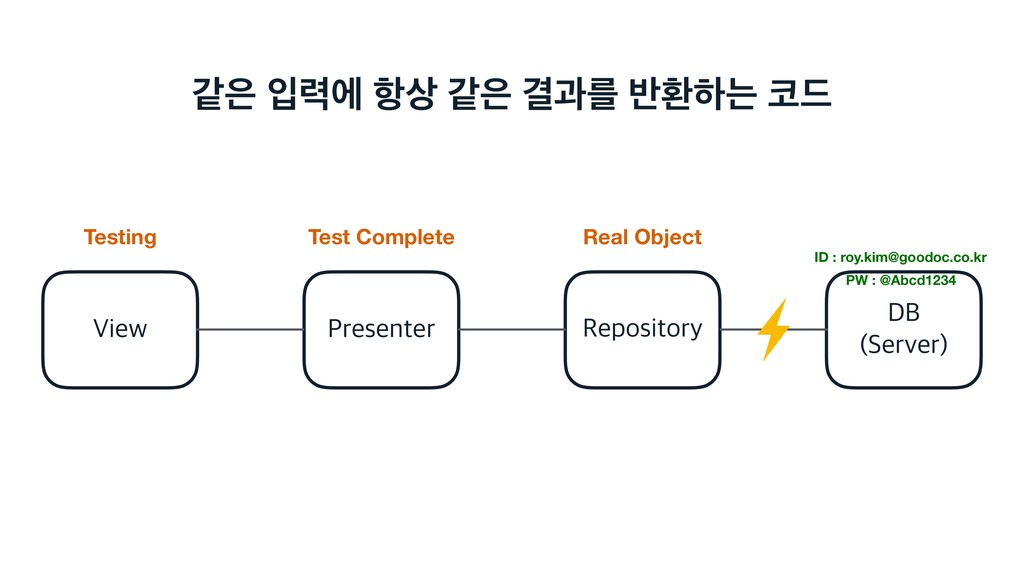 같은 입력에 항상 같은 결과를 반환하는 코드

Testing

Test Complete

Real Object

ID : roy.kim@goodoc.co.kr

PW : @Abcd1234

View

Presenter

Repository

DB
(Server)